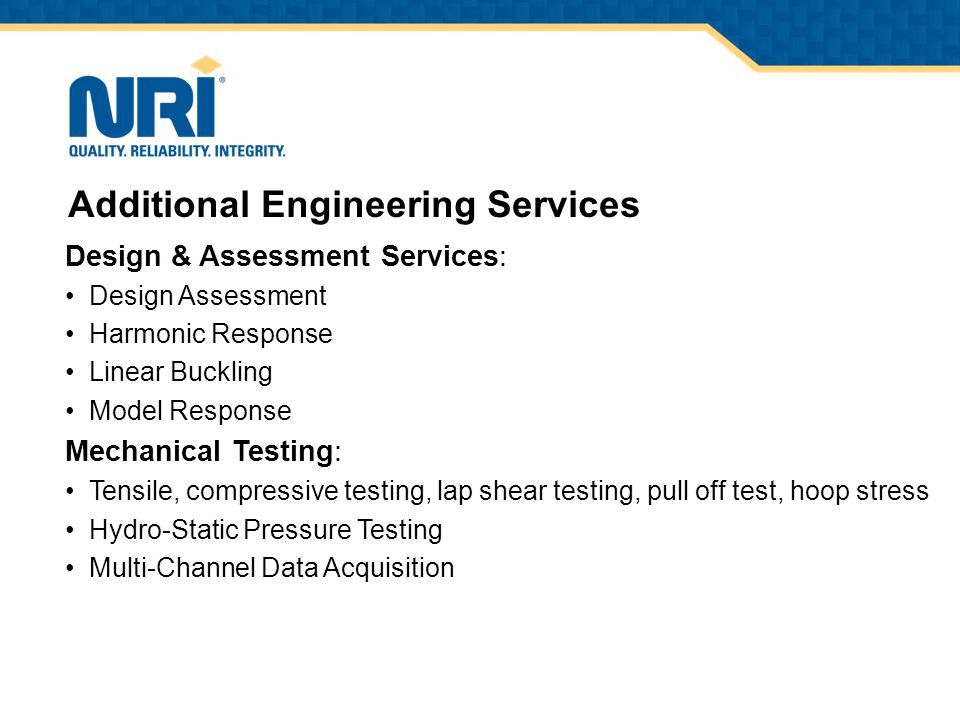 NRI®
QUALITY. RELIABILITY. INTEGRITY.

Additional Engineering Services

Design & Assessment Services:
• Design Assessment
• Harmonic Response
• Linear Buckling
• Model Response

Mechanical Testing:
• Tensile, compressive testing, lap shear testing, pull off test, hoop stress
• Hydro-Static Pressure Testing
• Multi-Channel Data Acquisition